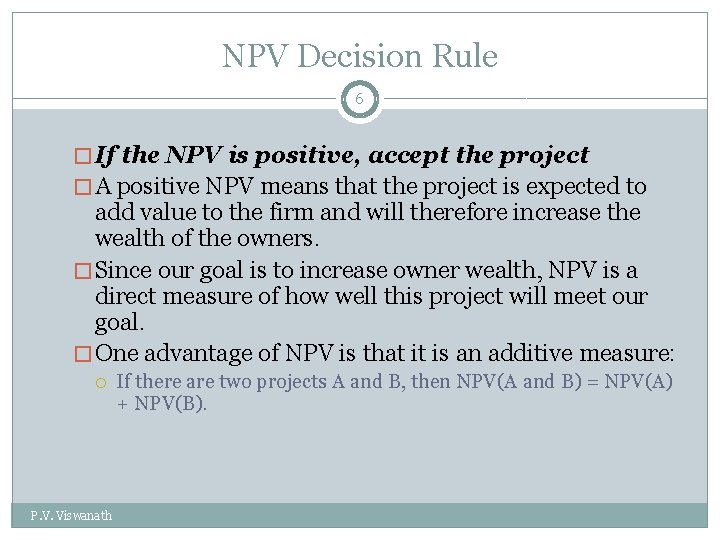 NPV Decision Rule

6

If the NPV is positive, accept the project

A positive NPV means that the project is expected to add value to the firm and will therefore increase the wealth of the owners.

Since our goal is to increase owner wealth, NPV is a direct measure of how well this project will meet our goal.

One advantage of NPV is that it is an additive measure:

If there are two projects A and B, then NPV(A and B) = NPV(A) + NPV(B).

P.V. Viswanath